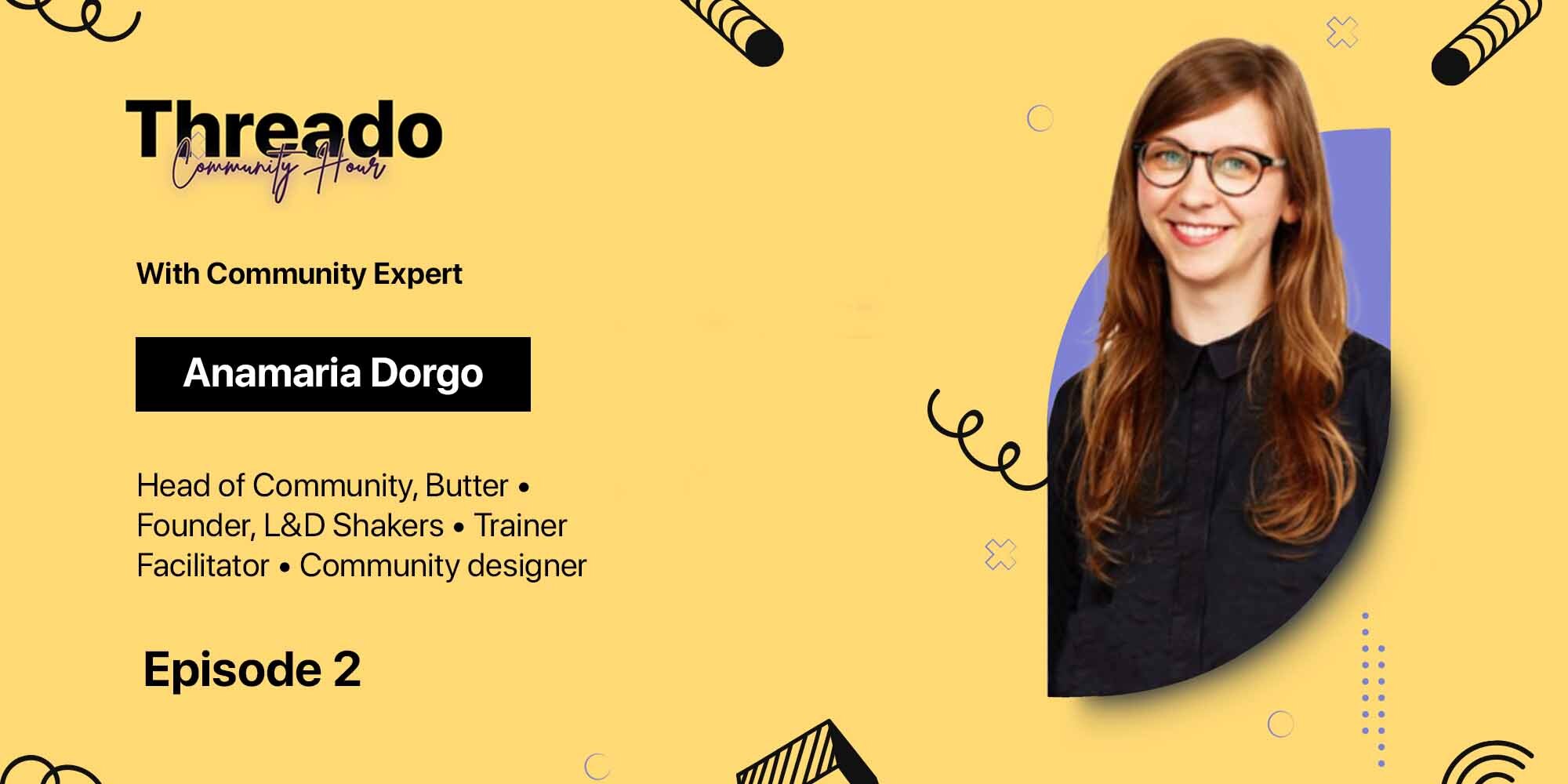 Threado
Community Hour

With Community Expert

Anamaria Dorgo

Head of Community, Butter • Founder, L&D Shakers • Trainer Facilitator • Community designer

Episode 2